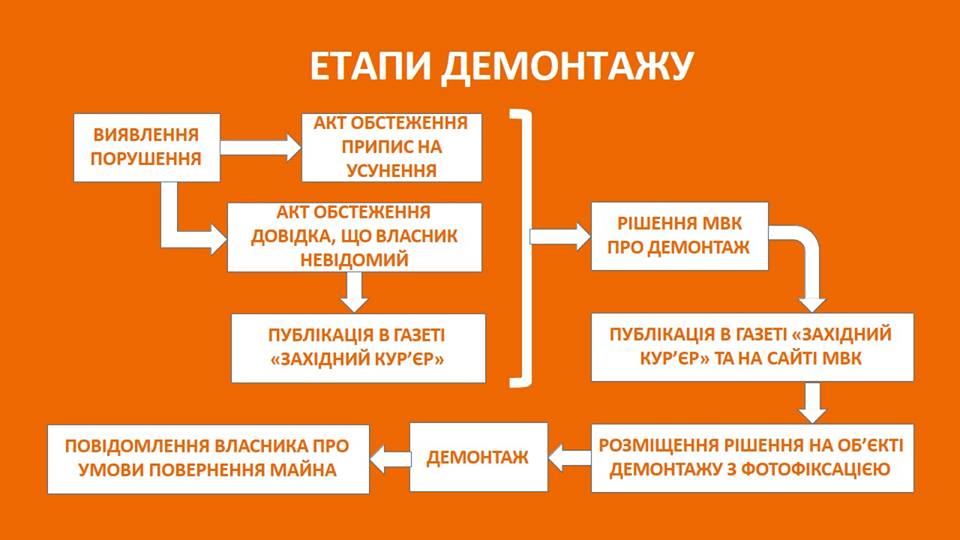 ЕТАПИ ДЕМОНТАЖУ

ВИЯВЛЕННЯ ПОРУШЕННЯ

АКТ ОБСТЕЖЕННЯ ПРИПИС НА УСУНЕННЯ

АКТ ОБСТЕЖЕННЯ ДОВІДКА, ЩО ВЛАСНИК НЕВІДОМИЙ

ПУБЛІКАЦІЯ В ГАЗЕТІ «ЗАХІДНИЙ КУР'ЄР»

РІШЕННЯ МВК ПРО ДЕМОНТАЖ

ПУБЛІКАЦІЯ В ГАЗЕТІ «ЗАХІДНИЙ КУР'ЄР» ТА НА САЙТІ МВК

РОЗМІЩЕННЯ РІШЕННЯ НА ОБ'ЄКТІ ДЕМОНТАЖУ З ФОТОФІКСАЦІЄЮ

ДЕМОНТАЖ

ПОВІДОМЛЕННЯ ВЛАСНИКА ПРО УМОВИ ПОВЕРНЕННЯ МАЙНА